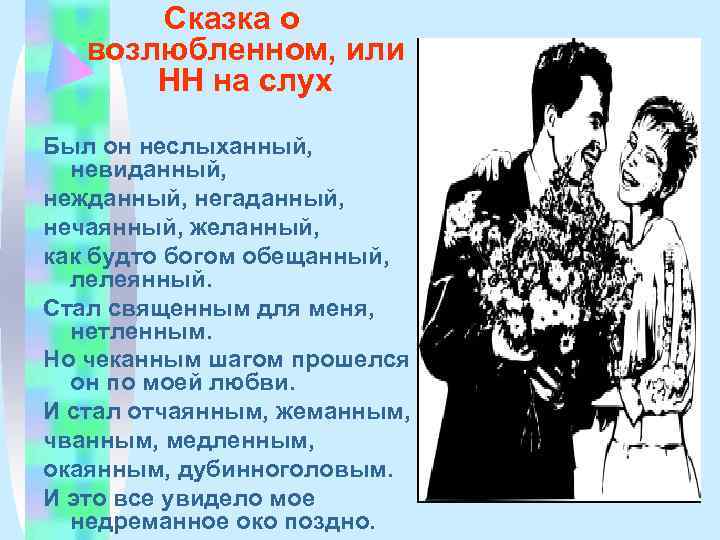 Сказка о возлюбленном, или НН на слух

Был он неслыханный, невиданный,
нежданный, негаданный,
нечаянный, желанный,
как будто богом обещанный, лелеянный.
Стал священным для меня, нетленным.
Но чеканным шагом прошелся он по моей любви.
И стал отчаянным, жеманным,
чванным, медленным,
окаянным, дубинноголовым.
И это все увидело мое недреманное око поздно.